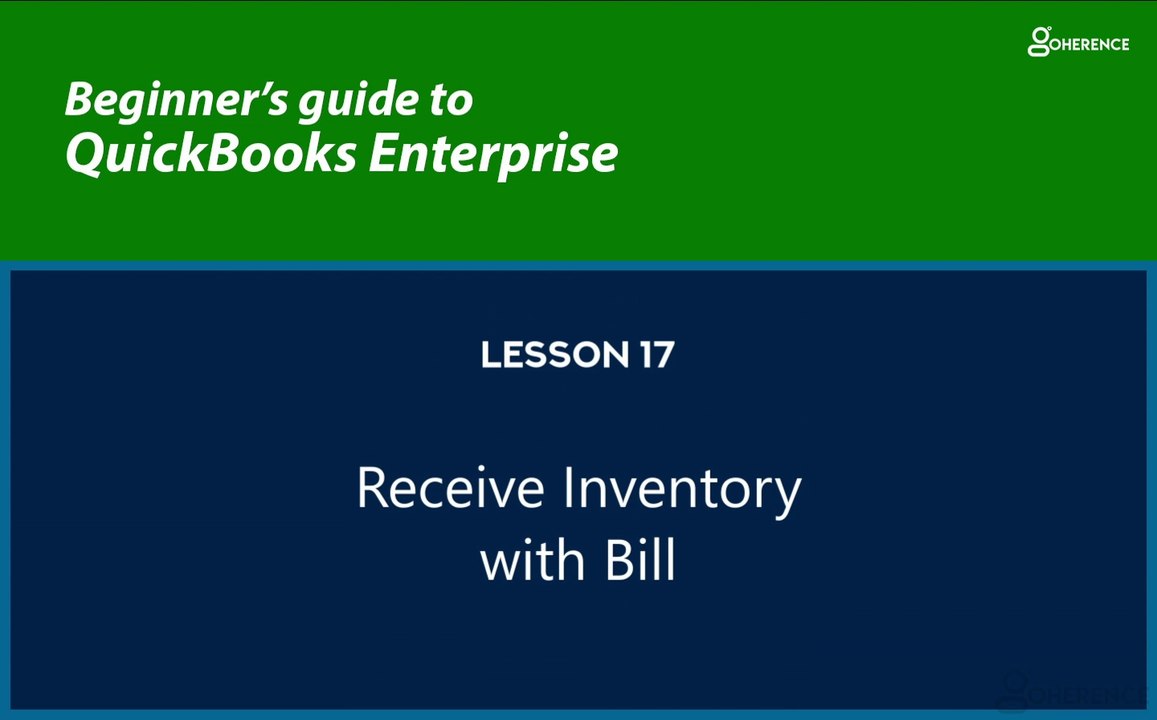 GOHERENCE

Beginner's guide to
QuickBooks Enterprise

LESSON 17

Receive Inventory with Bill

GOHERENCE